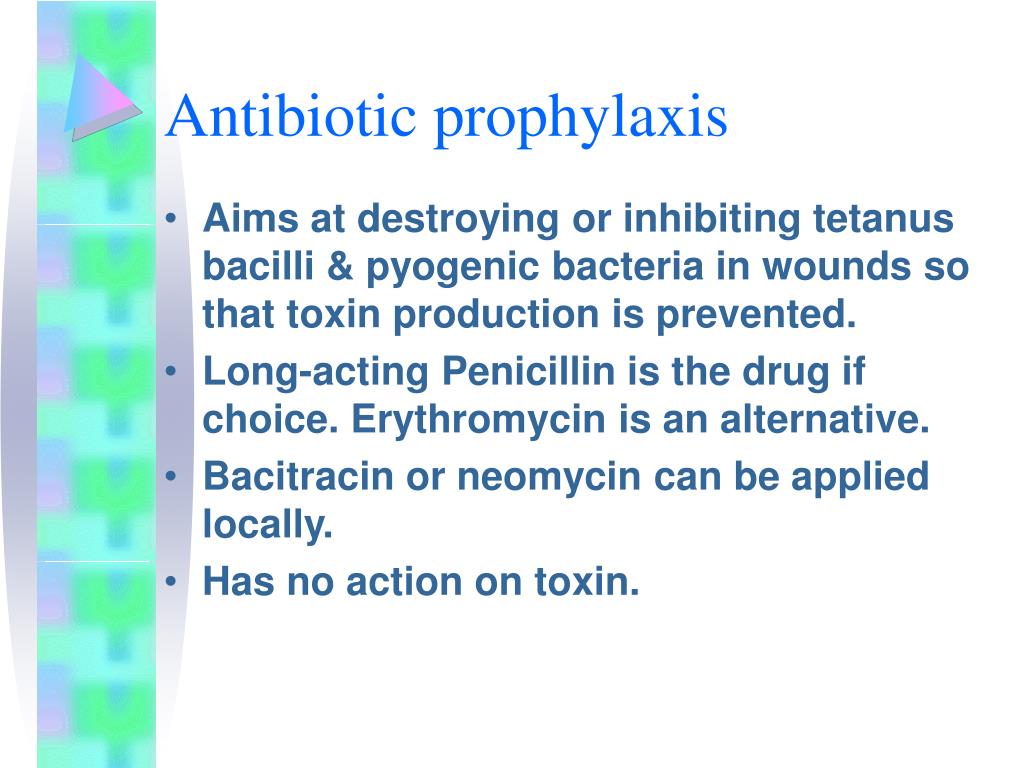 Antibiotic prophylaxis

• Aims at destroying or inhibiting tetanus bacilli & pyogenic bacteria in wounds so that toxin production is prevented.
• Long-acting Penicillin is the drug if choice. Erythromycin is an alternative.
• Bacitracin or neomycin can be applied locally.
• Has no action on toxin.